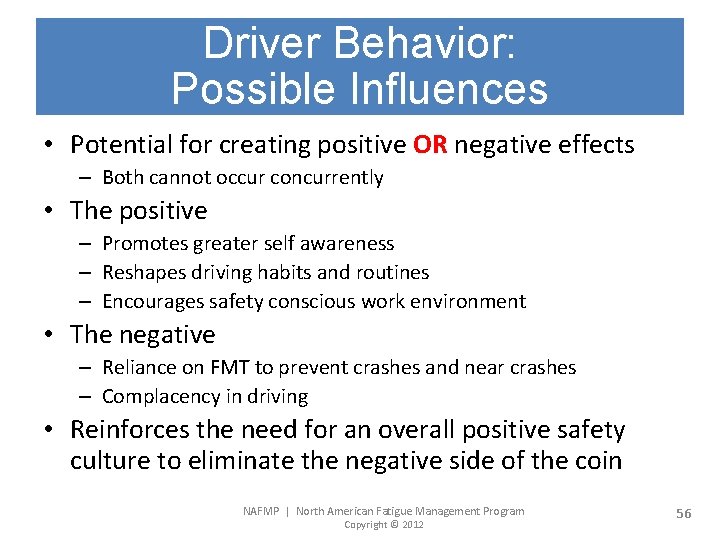 Driver Behavior:
Possible Influences

• Potential for creating positive OR negative effects
  – Both cannot occur concurrently
• The positive
  – Promotes greater self awareness
  – Reshapes driving habits and routines
  – Encourages safety conscious work environment
• The negative
  – Reliance on FMT to prevent crashes and near crashes
  – Complacency in driving
• Reinforces the need for an overall positive safety culture to eliminate the negative side of the coin

NAFMP | North American Fatigue Management Program
Copyright © 2012

56